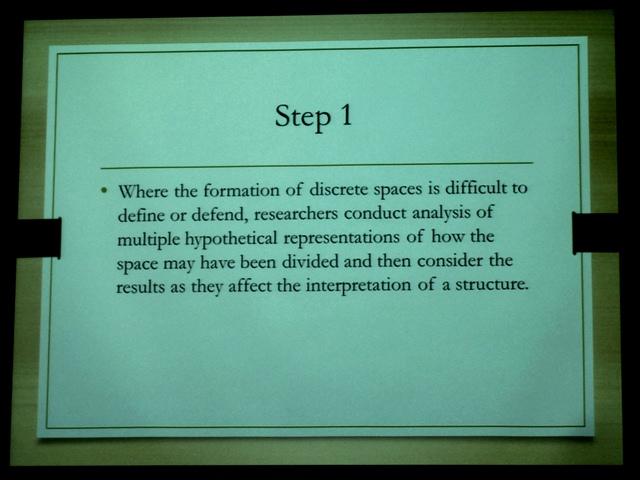 Step 1

• Where the formation of discrete spaces is difficult to define or defend, researchers conduct analysis of multiple hypothetical representations of how the space may have been divided and then consider the results as they affect the interpretation of a structure.